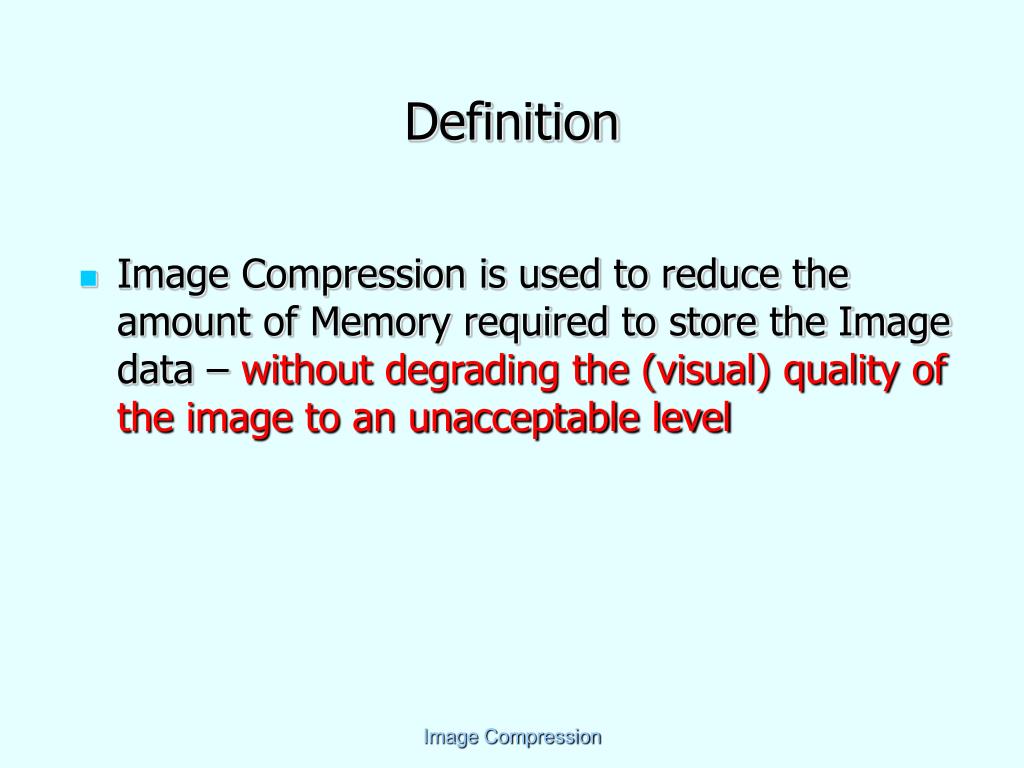 Definition

Image Compression is used to reduce the amount of Memory required to store the Image data – without degrading the (visual) quality of the image to an unacceptable level

Image Compression